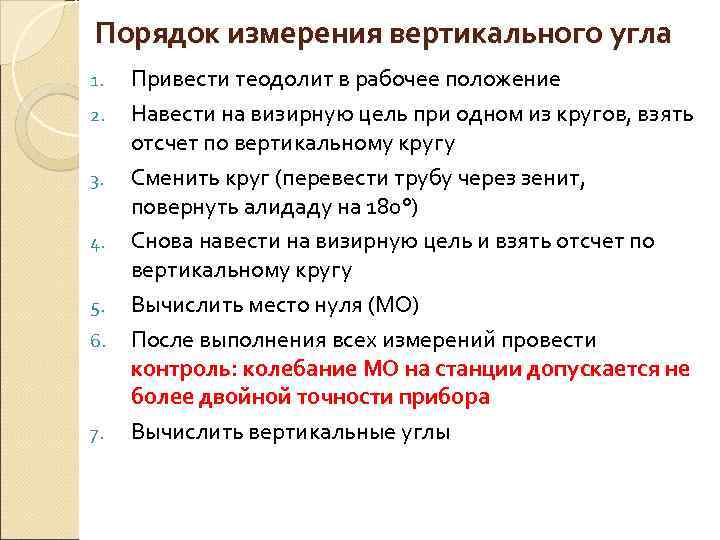 Порядок измерения вертикального угла

1. Привести теодолит в рабочее положение
2. Навести на визирную цель при одном из кругов, взять отсчет по вертикальному кругу
3. Сменить круг (перевести трубу через зенит, повернуть алидаду на 180°)
4. Снова навести на визирную цель и взять отсчет по вертикальному кругу
5. Вычислить место нуля (МО)
6. После выполнения всех измерений провести контроль: колебание МО на станции допускается не более двойной точности прибора
7. Вычислить вертикальные углы